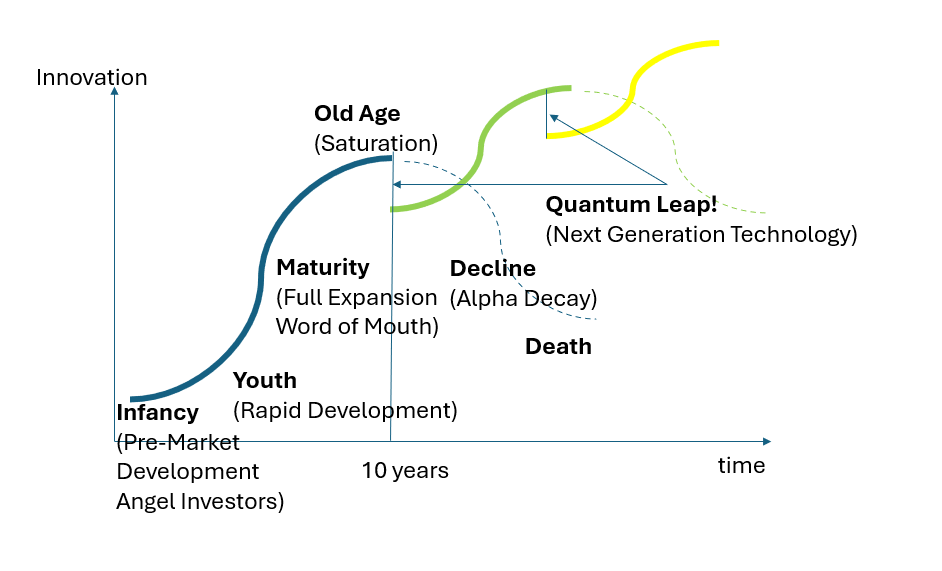 Innovation

Old Age
(Saturation)

Quantum Leap!
(Next Generation Technology)

Maturity
(Full Expansion
Word of Mouth)

Decline
(Alpha Decay)

Death

Youth
(Rapid Development)

Infancy
(Pre-Market
Development
Angel Investors)

10 years

time